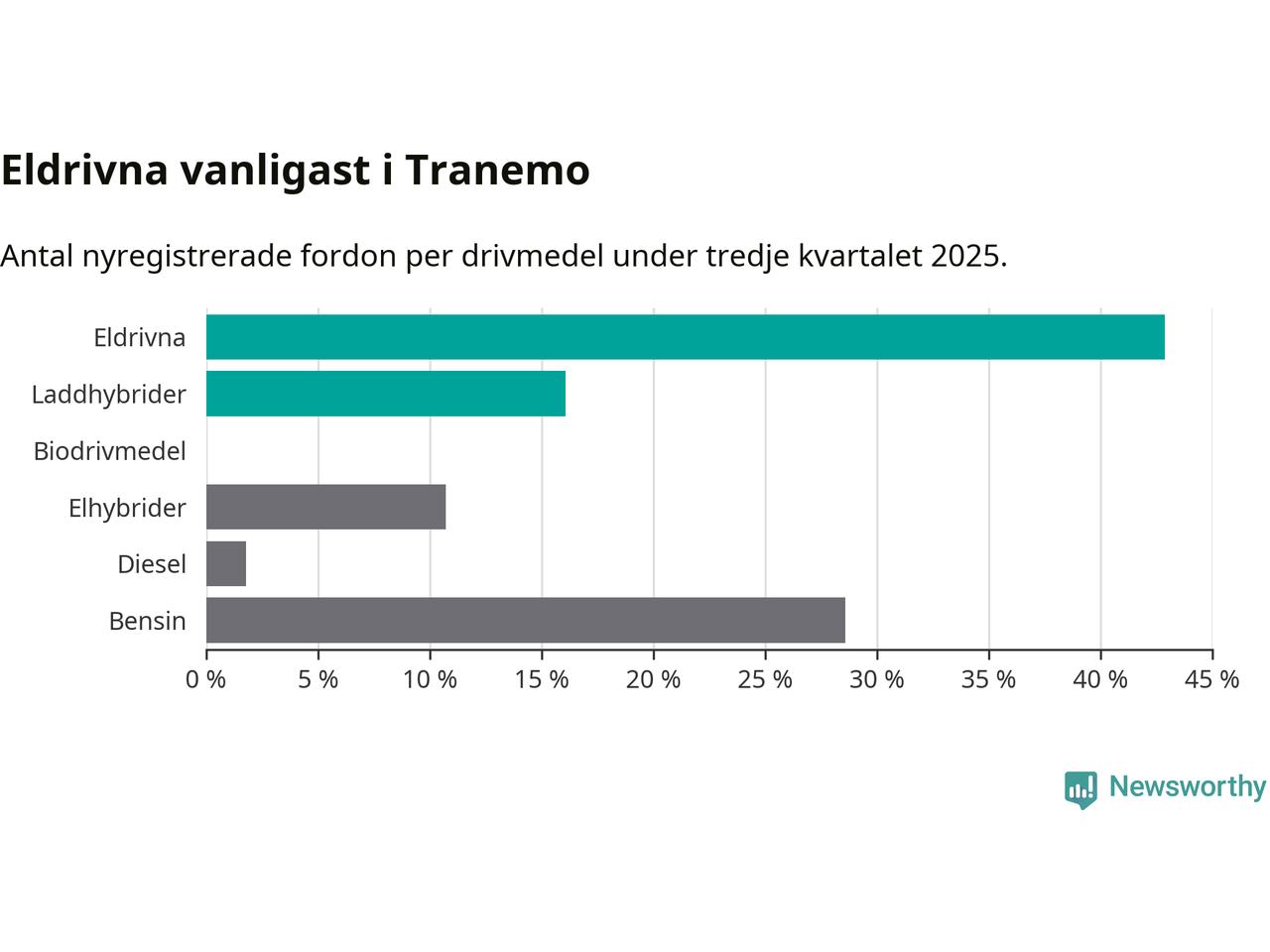 Eldrivna vanligast i Tranemo

Antal nyregistrerade fordon per drivmedel under tredje kvartalet 2025.

Eldrivna
Laddhybrider
Biodrivmedel
Elhybrider
Diesel
Bensin

0 % 5 % 10 % 15 % 20 % 25 % 30 % 35 % 40 % 45 %

Newsworthy